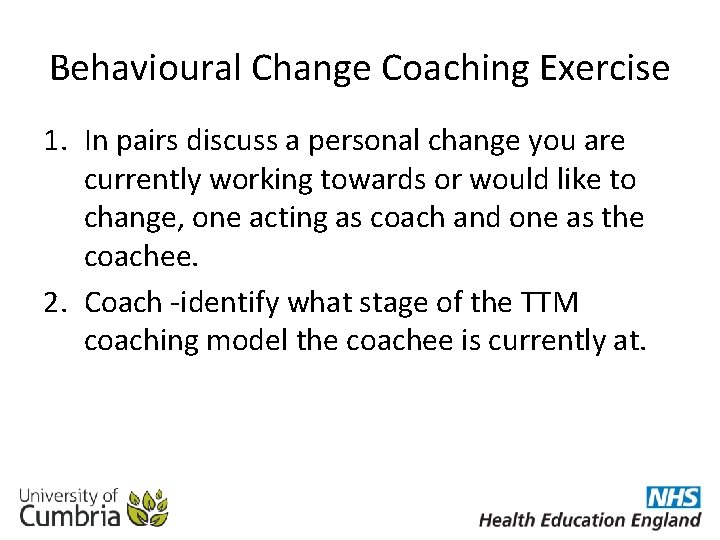 Behavioural Change Coaching Exercise

1. In pairs discuss a personal change you are currently working towards or would like to change, one acting as coach and one as the coachee.
2. Coach -identify what stage of the TTM coaching model the coachee is currently at.

University of Cumbria

NHS
Health Education England